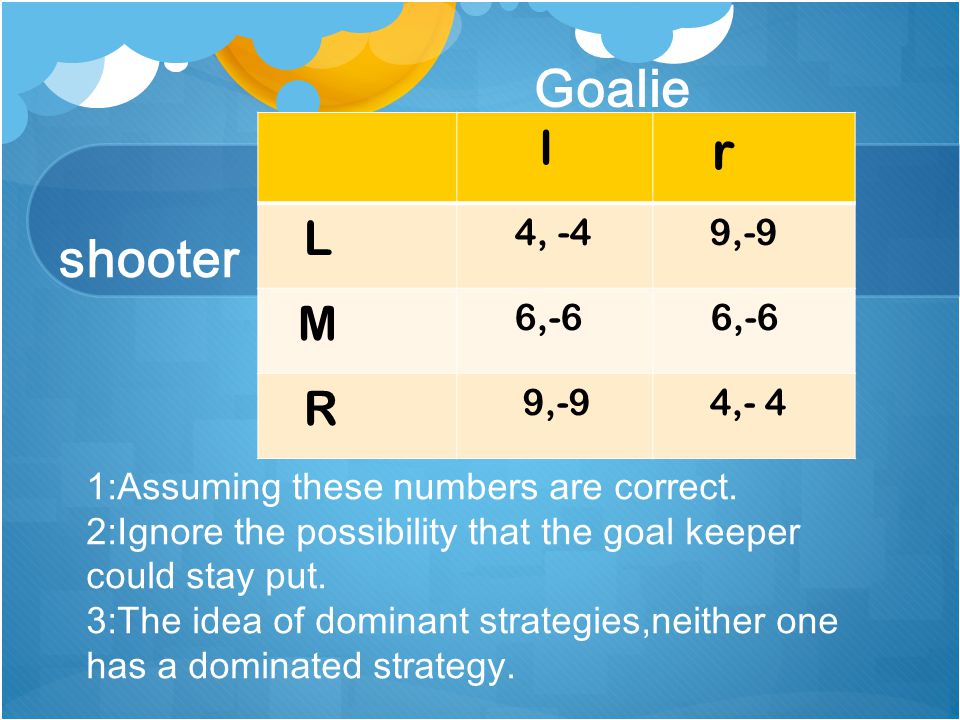 Goalie

shooter

| | l | r |
|---|---|---|
| L | 4, -4 | 9,-9 |
| M | 6,-6 | 6,-6 |
| R | 9,-9 | 4,- 4 |

1:Assuming these numbers are correct.
2:Ignore the possibility that the goal keeper could stay put.
3:The idea of dominant strategies,neither one has a dominated strategy.